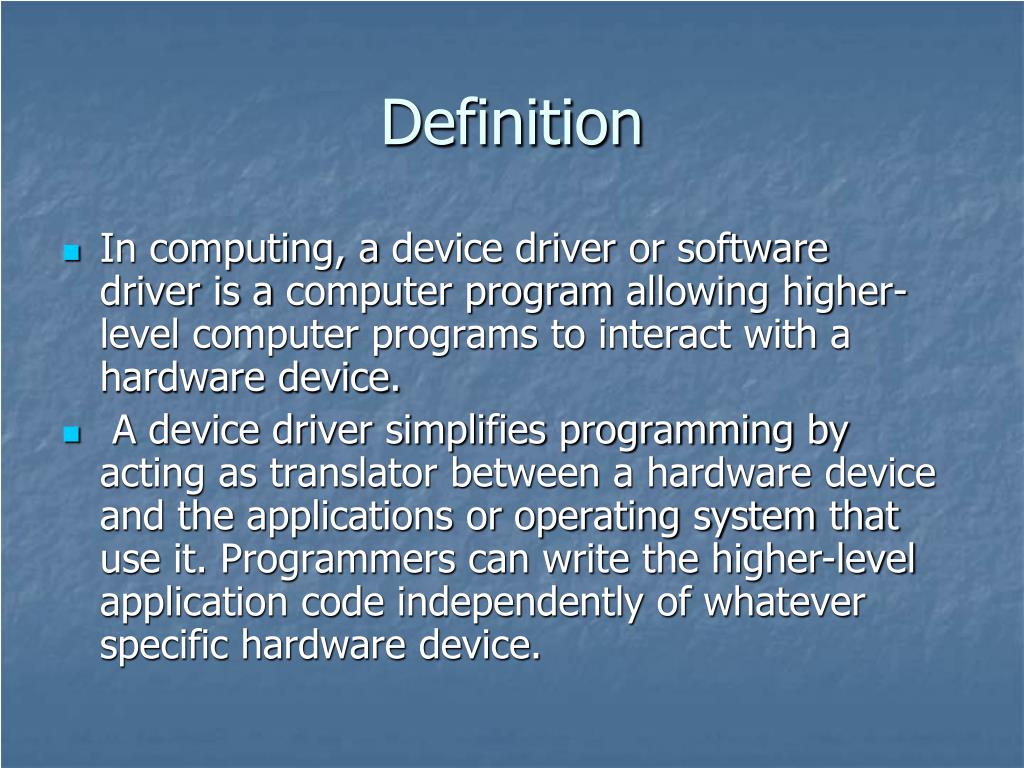 Definition

- In computing, a device driver or software driver is a computer program allowing higher-level computer programs to interact with a hardware device.
- A device driver simplifies programming by acting as translator between a hardware device and the applications or operating system that use it. Programmers can write the higher-level application code independently of whatever specific hardware device.